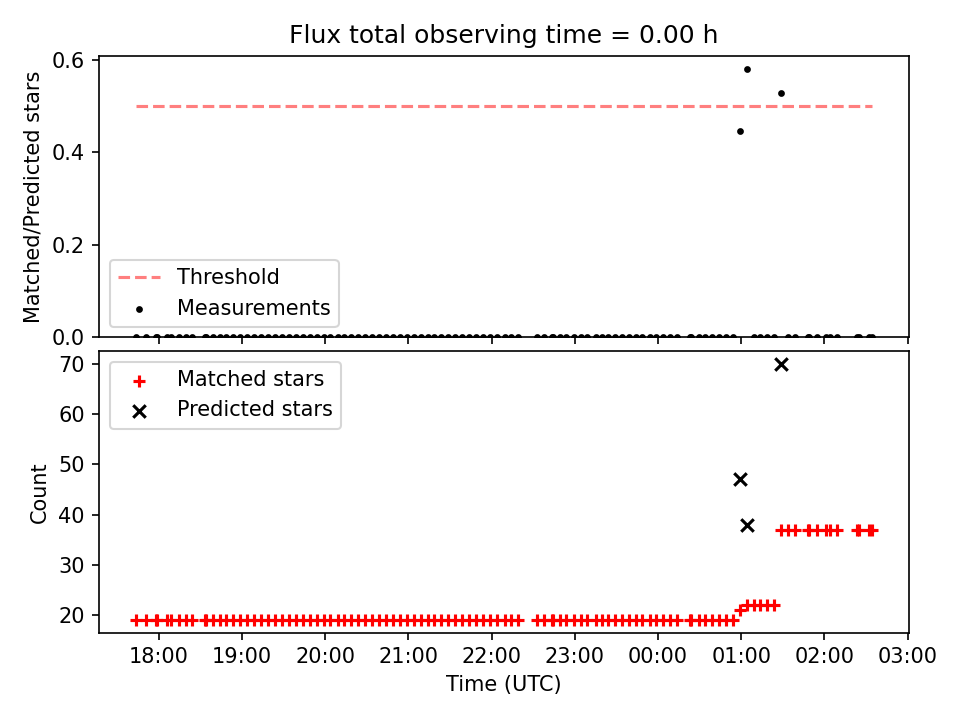 Flux total observing time = 0.00 h

Matched/Predicted stars

0.6
0.4
0.2
0.0

Threshold
Measurements

Count

70
60
50
40
30
20

Matched stars
Predicted stars

18:00 19:00 20:00 21:00 22:00 23:00 00:00 01:00 02:00 03:00

Time (UTC)